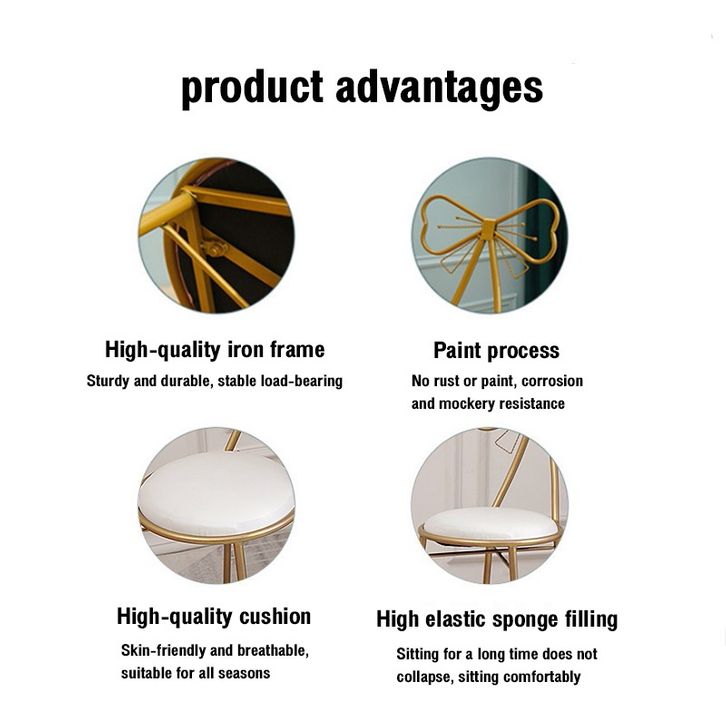 product advantages

High-quality iron frame

Sturdy and durable, stable load-bearing

Paint process

No rust or paint, corrosion and mockery resistance

High-quality cushion

Skin-friendly and breathable, suitable for all seasons

High elastic sponge filling

Sitting for a long time does not collapse, sitting comfortably